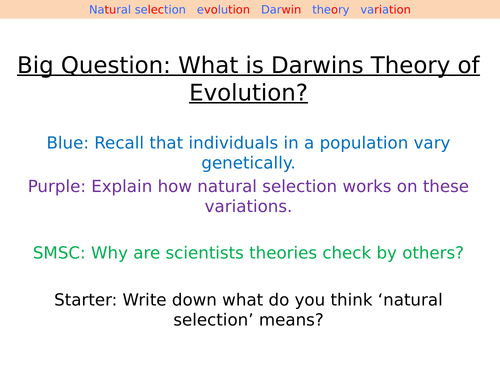 Natural selection evolution Darwin theory variation

Big Question: What is Darwins Theory of Evolution?

Blue: Recall that individuals in a population vary genetically.

Purple: Explain how natural selection works on these variations.

SMSC: Why are scientists theories check by others?

Starter: Write down what do you think ‘natural selection’ means?